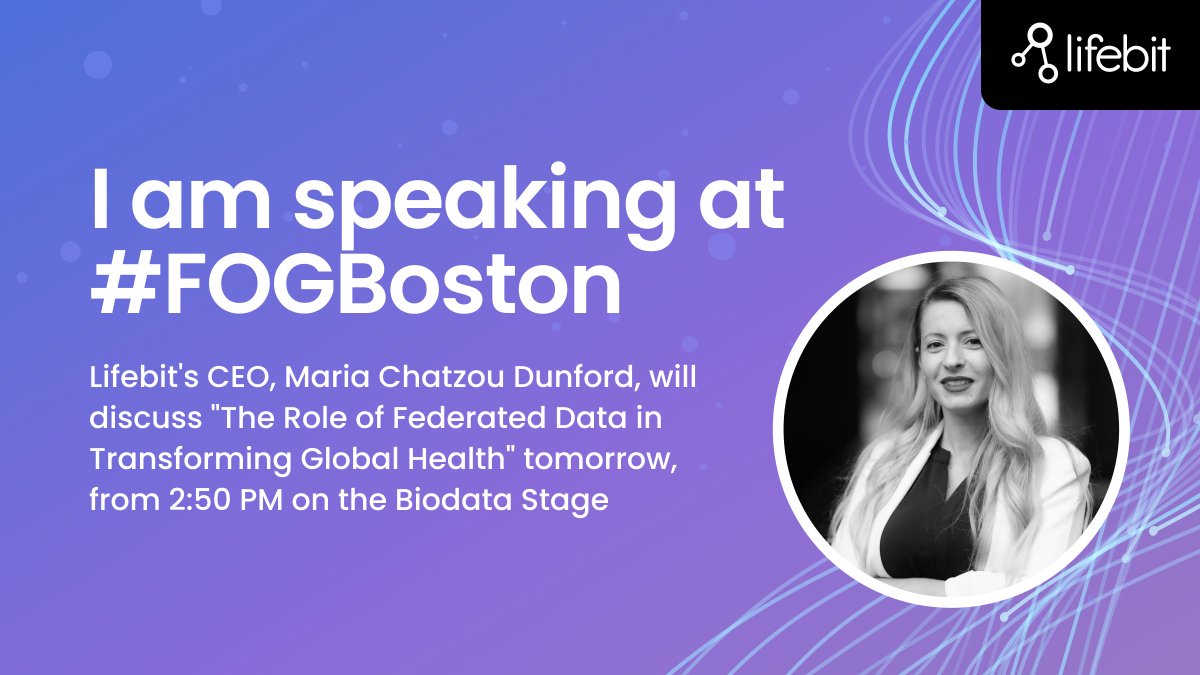 lifebit

I am speaking at #FOGBoston

Lifebit's CEO, Maria Chatzou Dunford, will discuss "The Role of Federated Data in Transforming Global Health" tomorrow, from 2:50 PM on the Biodata Stage